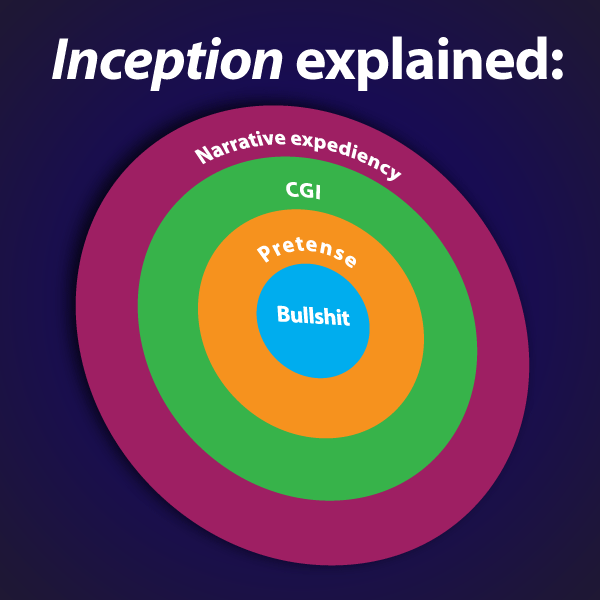 Inception explained:

Narrative expediency

CGI

Pretense

Bullshit